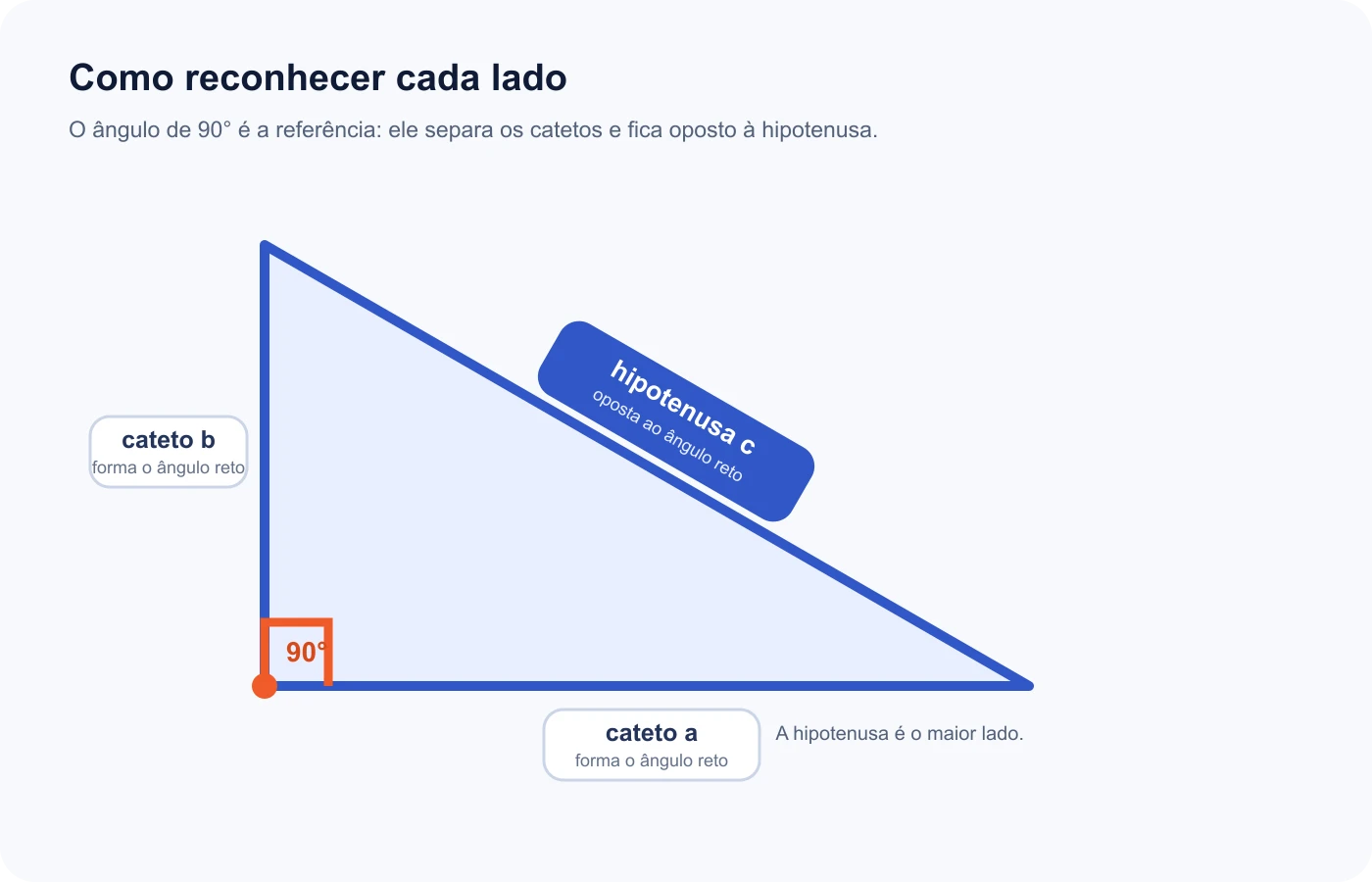 Como reconhecer cada lado

O ângulo de 90° é a referência: ele separa os catetos e fica oposto à hipotenusa.

hipotenusa c
oposta ao ângulo reto

cateto b
forma o ângulo reto

90°

cateto a
forma o ângulo reto

A hipotenusa é o maior lado.